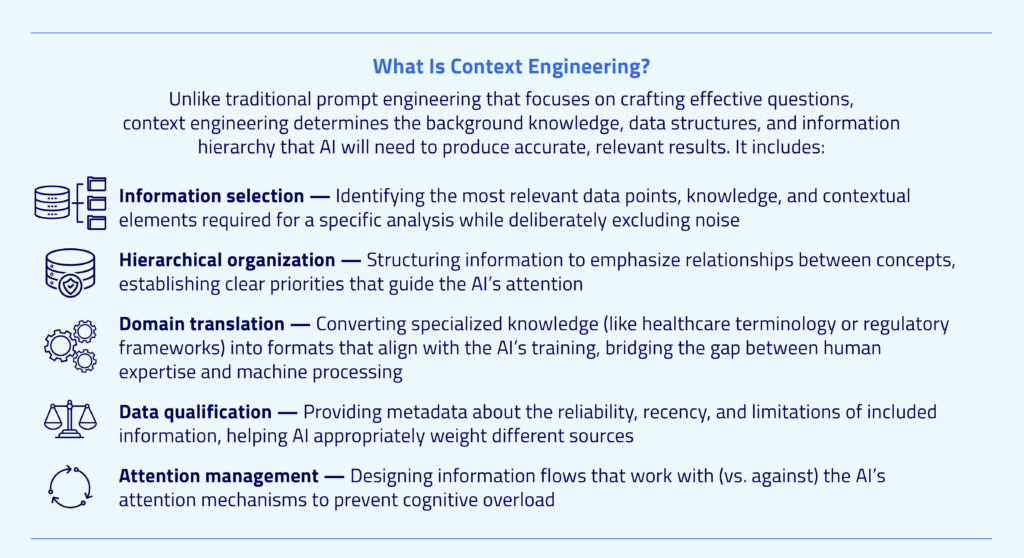 What Is Context Engineering?

Unlike traditional prompt engineering that focuses on crafting effective questions, context engineering determines the background knowledge, data structures, and information hierarchy that AI will need to produce accurate, relevant results. It includes:

Information selection — Identifying the most relevant data points, knowledge, and contextual elements required for a specific analysis while deliberately excluding noise

Hierarchical organization — Structuring information to emphasize relationships between concepts, establishing clear priorities that guide the AI's attention

Domain translation — Converting specialized knowledge (like healthcare terminology or regulatory frameworks) into formats that align with the AI's training, bridging the gap between human expertise and machine processing

Data qualification — Providing metadata about the reliability, recency, and limitations of included information, helping AI appropriately weight different sources

Attention management — Designing information flows that work with (vs. against) the AI's attention mechanisms to prevent cognitive overload